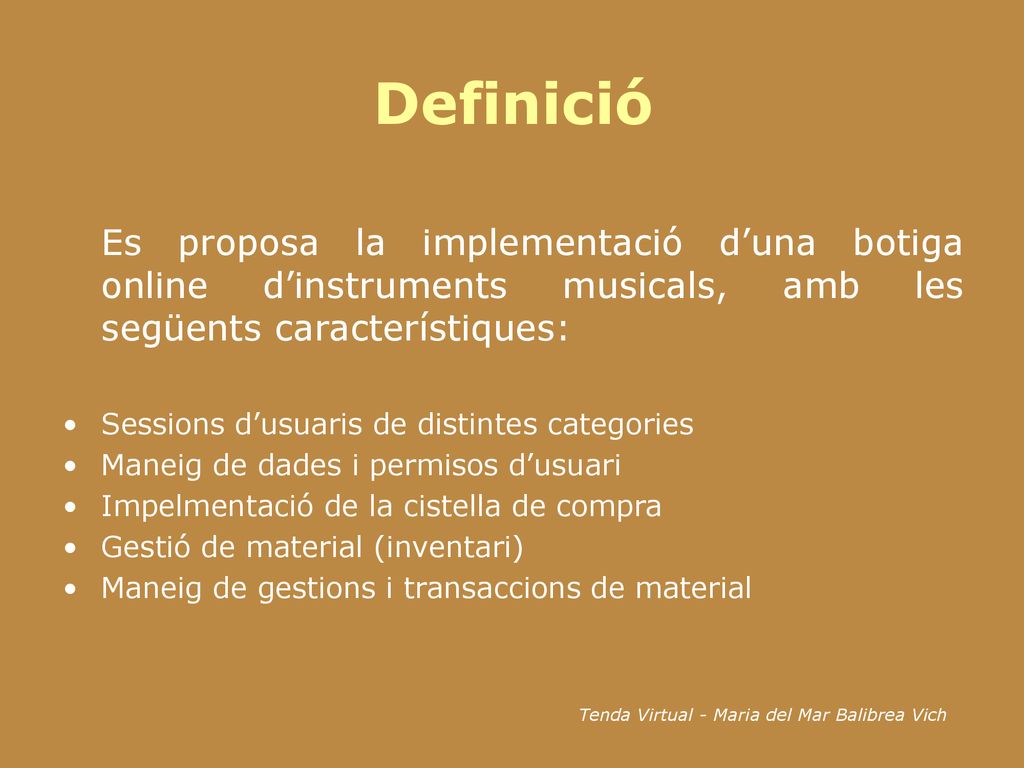 Definició

Es proposa la implementació d’una botiga online d’instruments musicals, amb les següents característiques:

• Sessions d’usuaris de distintes categories
• Maneig de dades i permisos d’usuari
• Impelmentació de la cistella de compra
• Gestió de material (inventari)
• Maneig de gestions i transaccions de material

Tenda Virtual - Maria del Mar Balibrea Vich